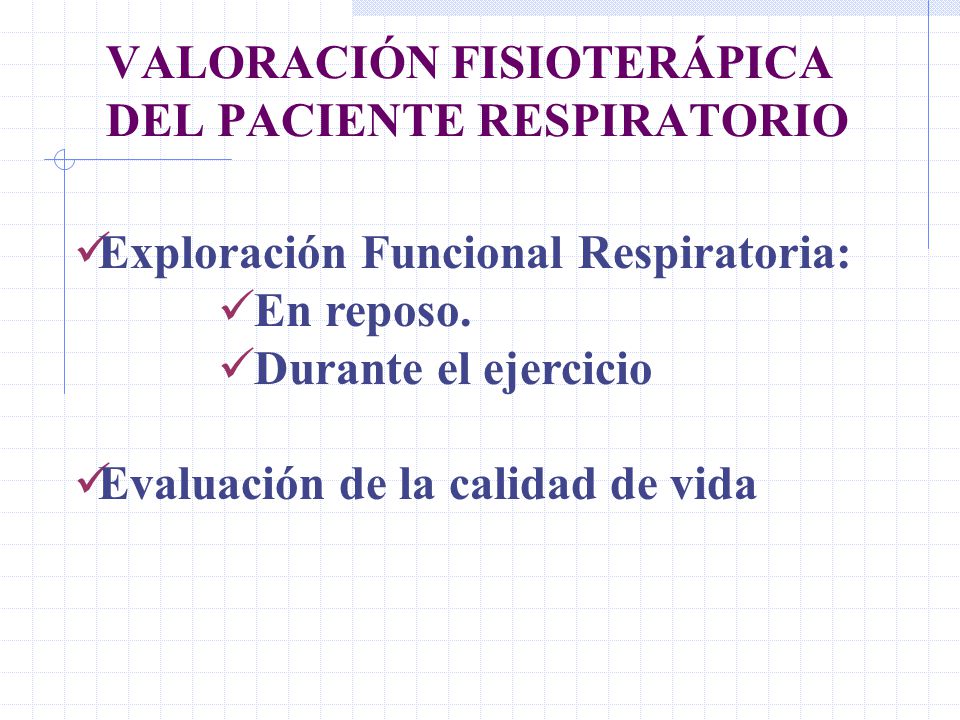 VALORACIÓN FISIOTERÁPICA DEL PACIENTE RESPIRATORIO

✓Exploración Funcional Respiratoria:
✓En reposo.
✓Durante el ejercicio

✓Evaluación de la calidad de vida